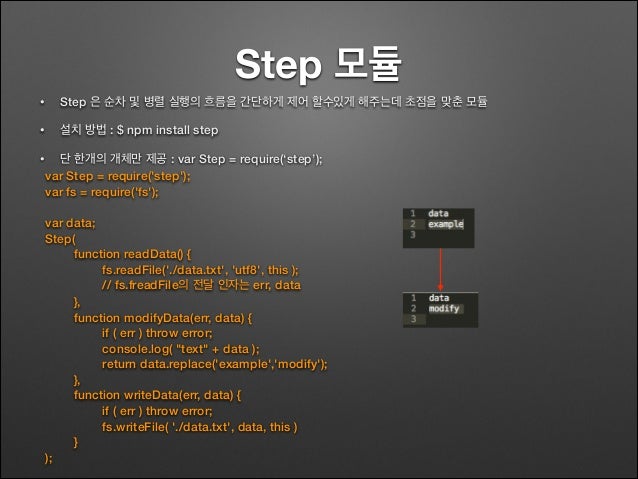 Step 모듈

• Step 은 순차 및 병렬 실행의 흐름을 간단하게 제어 할수있게 해주는데 초점을 맞춘 모듈

• 설치 방법 : $ npm install step

• 단 한개의 개체만 제공 : var Step = require('step');

var Step = require('step');
var fs = require('fs');

var data;
Step(
function readData() {
fs.readFile('./data.txt', 'utf8', this );
// fs.freadFile의 전달 인자는 err, data
},
function modifyData(err, data) {
if ( err ) throw error;
console.log( "text" + data );
return data.replace('example','modify');
},
function writeData(err, data) {
if ( err ) throw error;
fs.writeFile( './data.txt', data, this )
}
);

1 data
2 example
3

1 data
2 modify
3